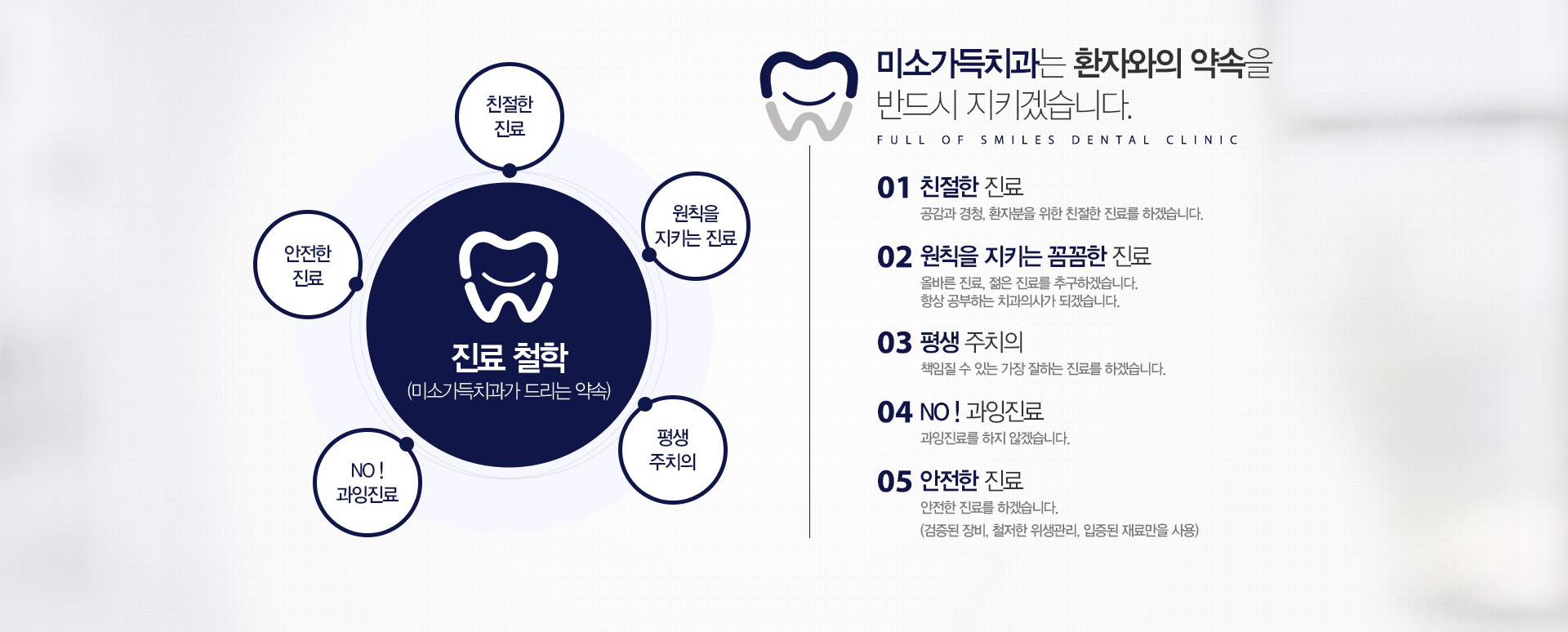 친절한 진료

원칙을 지키는 진료

안전한 진료

진료 철학
(미소가득치과가 드리는 약속)

평생 주치의

NO ! 과잉진료

미소가득치과는 환자와의 약속을 반드시 지키겠습니다.
FULL OF SMILES DENTAL CLINIC

01 친절한 진료
공감과 경청, 환자분을 위한 친절한 진료를 하겠습니다.

02 원칙을 지키는 꼼꼼한 진료
올바른 진료, 젊은 진료를 추구하겠습니다.
항상 공부하는 치과의사가 되겠습니다.

03 평생 주치의
책임질 수 있는 가장 잘하는 진료를 하겠습니다.

04 NO ! 과잉진료
과잉진료를 하지 않겠습니다.

05 안전한 진료
안전한 진료를 하겠습니다.
(검증된 장비, 철저한 위생관리, 입증된 재료만을 사용)